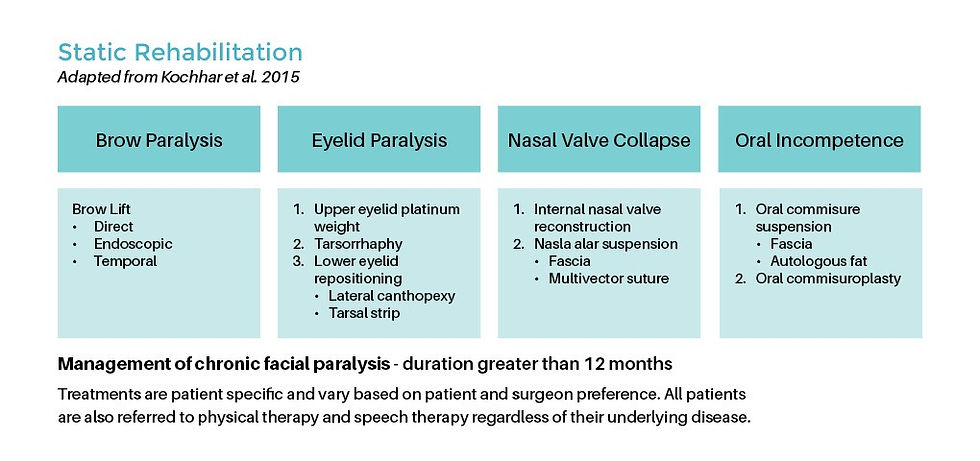 Static Rehabilitation
Adapted from Kochhar et al. 2015

Brow Paralysis

Brow Lift
• Direct
• Endoscopic
• Temporal

Eyelid Paralysis

1. Upper eyelid platinum weight
2. Tarsorrhaphy
3. Lower eyelid repositioning
• Lateral canthopexy
• Tarsal strip

Nasal Valve Collapse

1. Internal nasal valve reconstruction
2. Nasla alar suspension
• Fascia
• Multivector suture

Oral Incompetence

1. Oral commisure suspension
• Fascia
• Autologous fat
2. Oral commisuroplasty

Management of chronic facial paralysis - duration greater than 12 months

Treatments are patient specific and vary based on patient and surgeon preference. All patients are also referred to physical therapy and speech therapy regardless of their underlying disease.